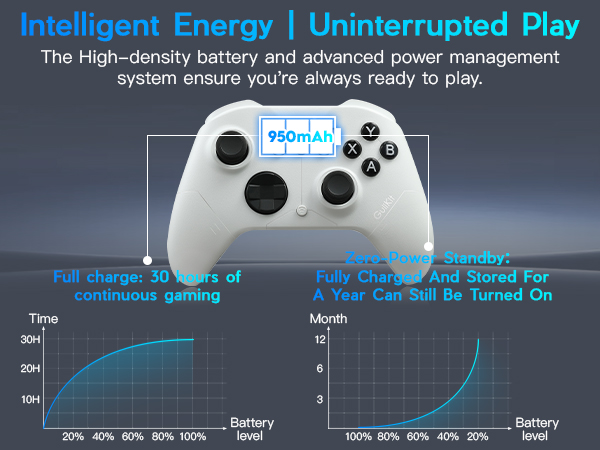 Intelligent Energy | Uninterrupted Play

The High-density battery and advanced power management system ensure you're always ready to play.

950mAh

Y
X
B
A

GuliKit

Full charge: 30 hours of continuous gaming

Zero-Power Standby: Fully Charged And Stored For A Year Can Still Be Turned On

Time
30H
20H
10H
20% 40% 60% 80% 100%
Battery level

Month
12
6
3
100% 80% 60% 40% 20%
Battery level